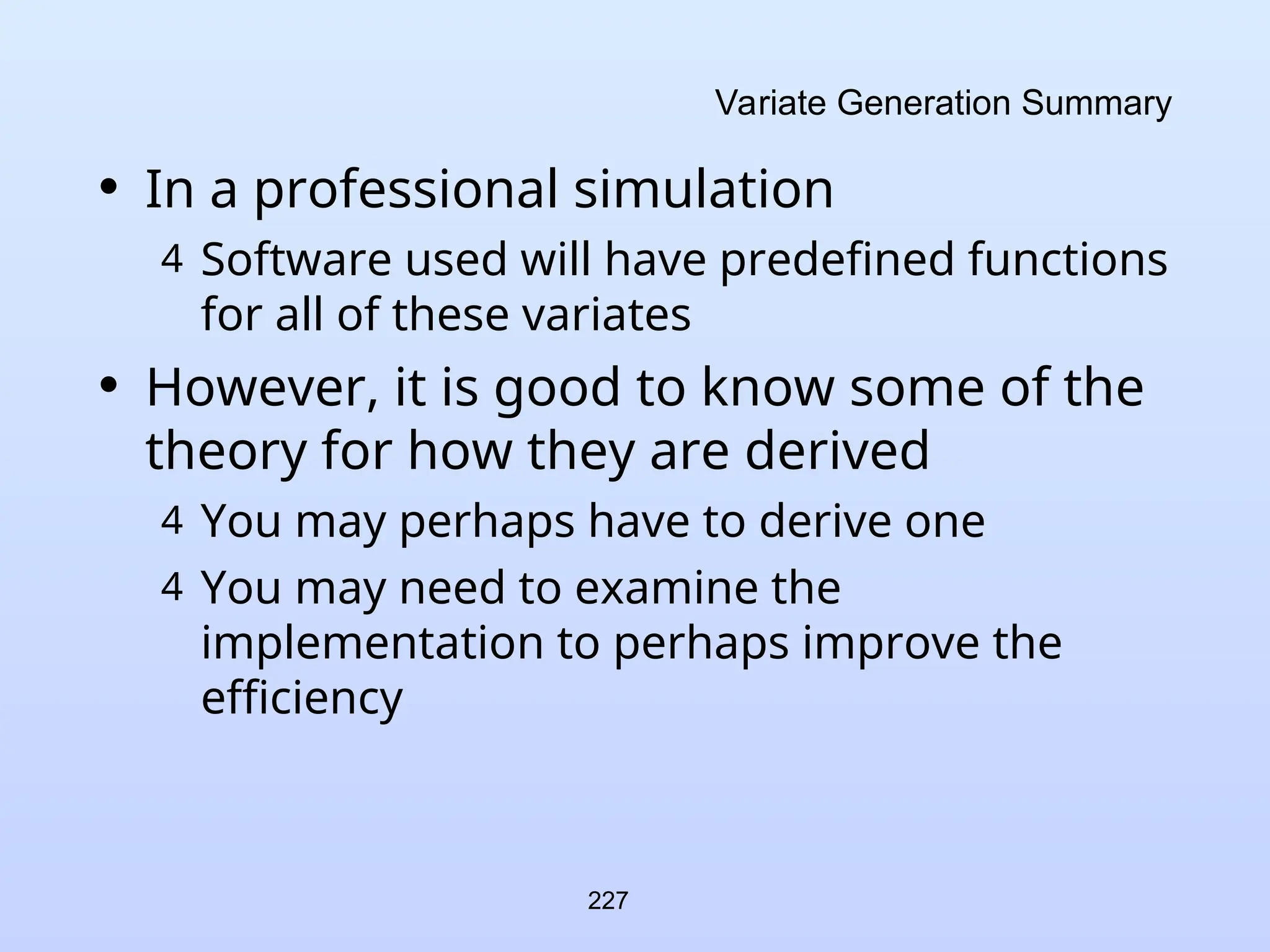 Variate Generation Summary

• In a professional simulation

4 Software used will have predefined functions for all of these variates

• However, it is good to know some of the theory for how they are derived

4 You may perhaps have to derive one

4 You may need to examine the implementation to perhaps improve the efficiency

227